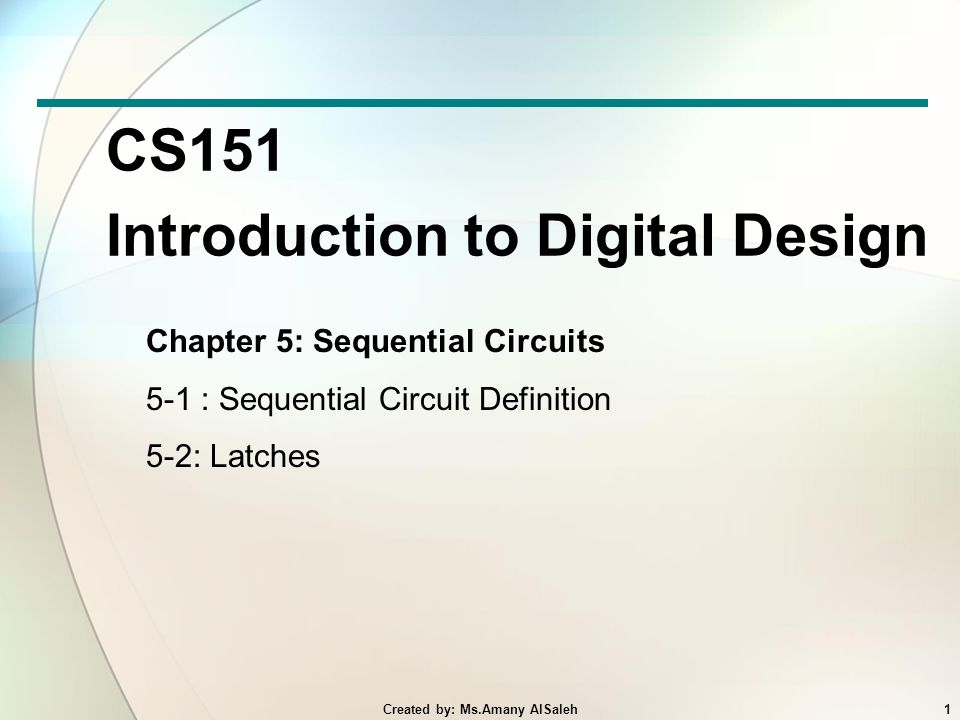 CS151
Introduction to Digital Design

Chapter 5: Sequential Circuits

5-1 : Sequential Circuit Definition

5-2: Latches

Created by: Ms.Amany AlSaleh

1